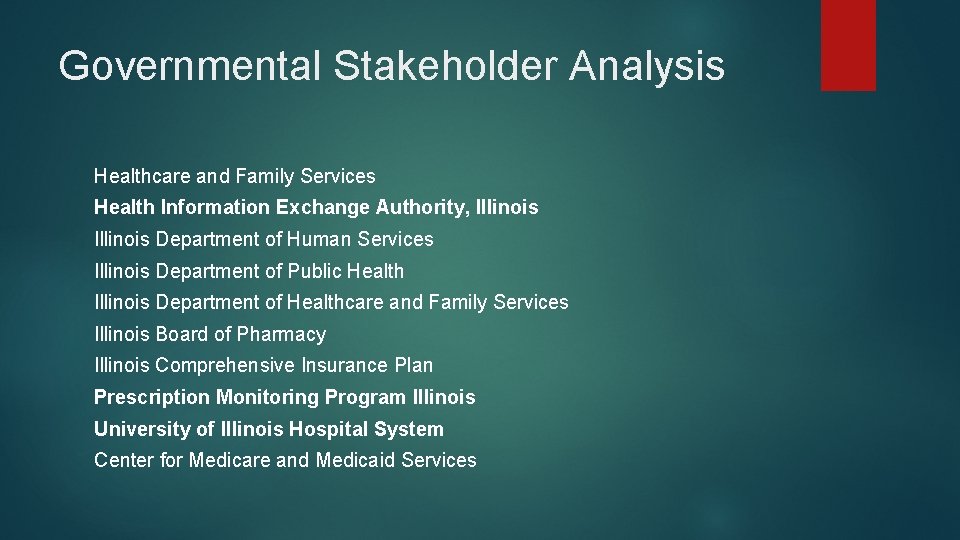 Governmental Stakeholder Analysis

Healthcare and Family Services
Health Information Exchange Authority, Illinois
Illinois Department of Human Services
Illinois Department of Public Health
Illinois Department of Healthcare and Family Services
Illinois Board of Pharmacy
Illinois Comprehensive Insurance Plan
Prescription Monitoring Program Illinois
University of Illinois Hospital System
Center for Medicare and Medicaid Services